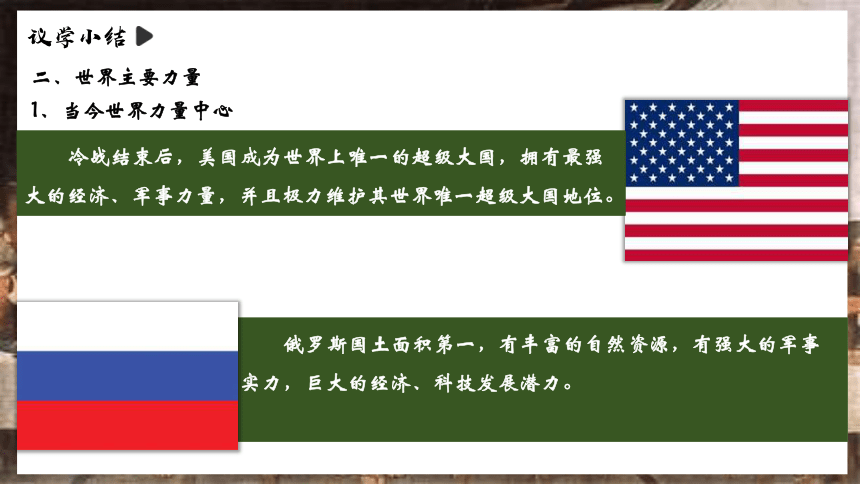 议学小结

二、世界主要力量

1、当今世界力量中心

冷战结束后，美国成为世界上唯一的超级大国，拥有最强大的经济、军事力量，并且极力维护其世界唯一超级大国地位。

俄罗斯国土面积第一，有丰富的自然资源，有强大的军事实力，巨大的经济、科技发展潜力。